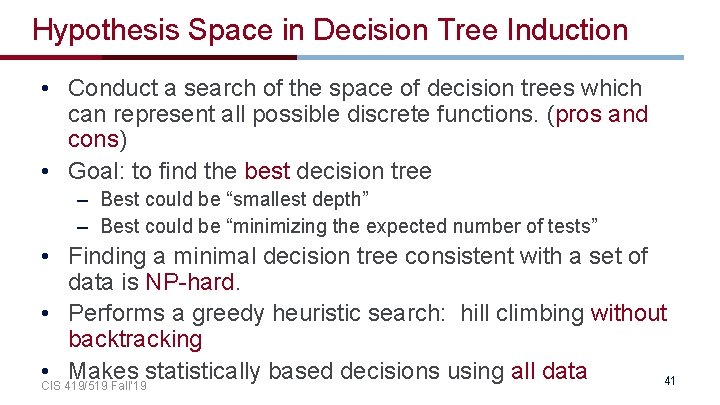 Hypothesis Space in Decision Tree Induction

• Conduct a search of the space of decision trees which can represent all possible discrete functions. (pros and cons)

• Goal: to find the best decision tree

– Best could be “smallest depth”

– Best could be “minimizing the expected number of tests”

• Finding a minimal decision tree consistent with a set of data is NP-hard.

• Performs a greedy heuristic search: hill climbing without backtracking

• Makes statistically based decisions using all data

CIS 419/519 Fall'19

41